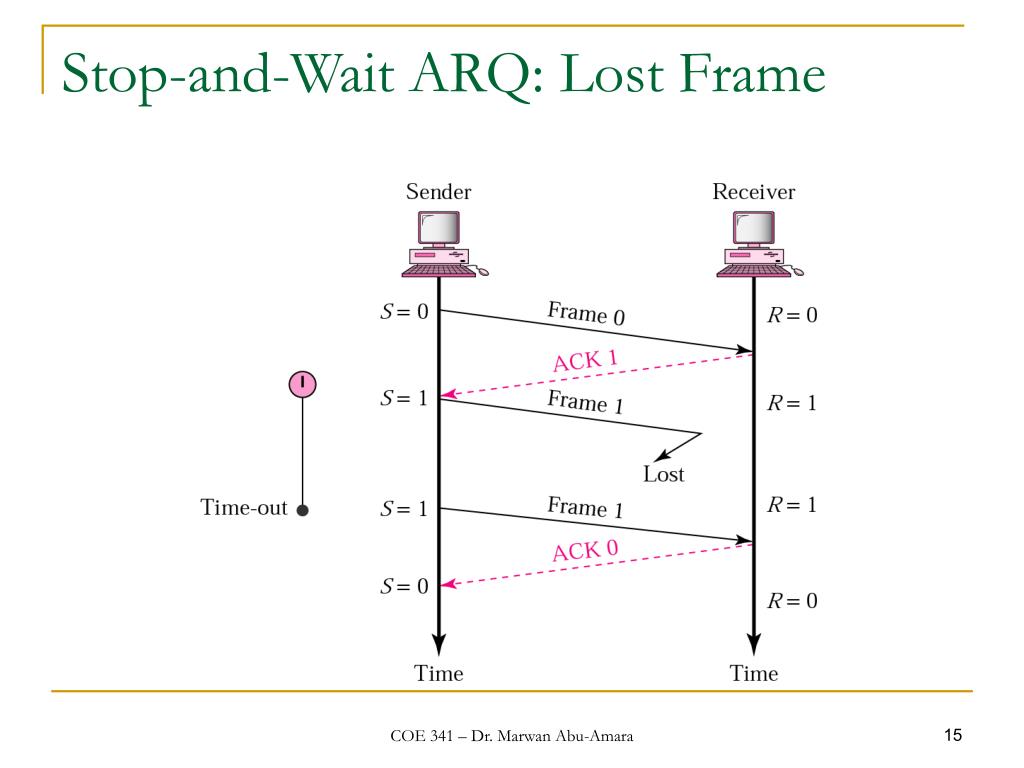 Stop-and-Wait ARQ: Lost Frame

Sender

Receiver

$S = 0$

Frame 0

$R = 0$

ACK 1

$S = 1$

Frame 1

$R = 1$

Lost

Time-out

$S = 1$

Frame 1

$R = 1$

ACK 0

$S = 0$

$R = 0$

Time

Time

COE 341 – Dr. Marwan Abu-Amara

15